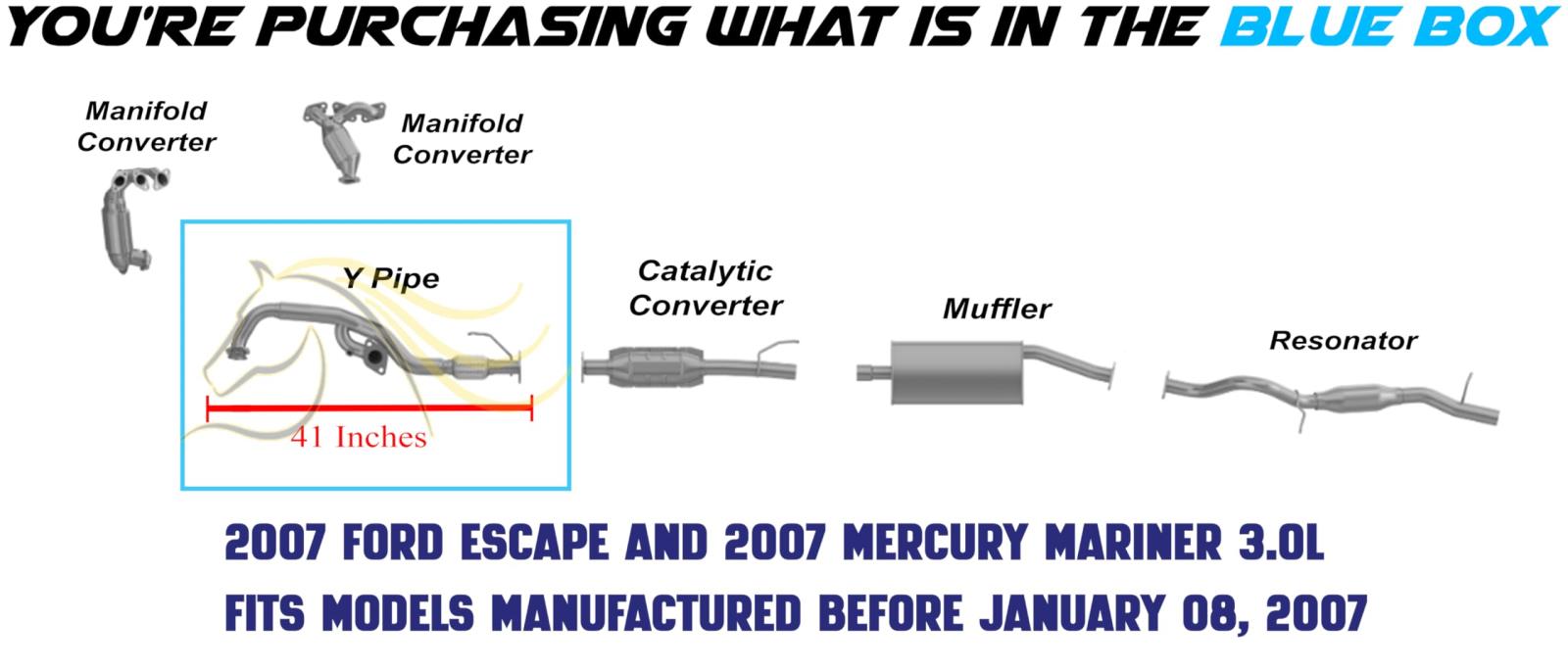 YOU'RE PURCHASING WHAT IS IN THE BLUE BOX

Manifold Converter

Manifold Converter

Y Pipe

41 Inches

Catalytic Converter

Muffler

Resonator

2007 FORD ESCAPE AND 2007 MERCURY MARINER 3.0L
FITS MODELS MANUFACTURED BEFORE JANUARY 08, 2007